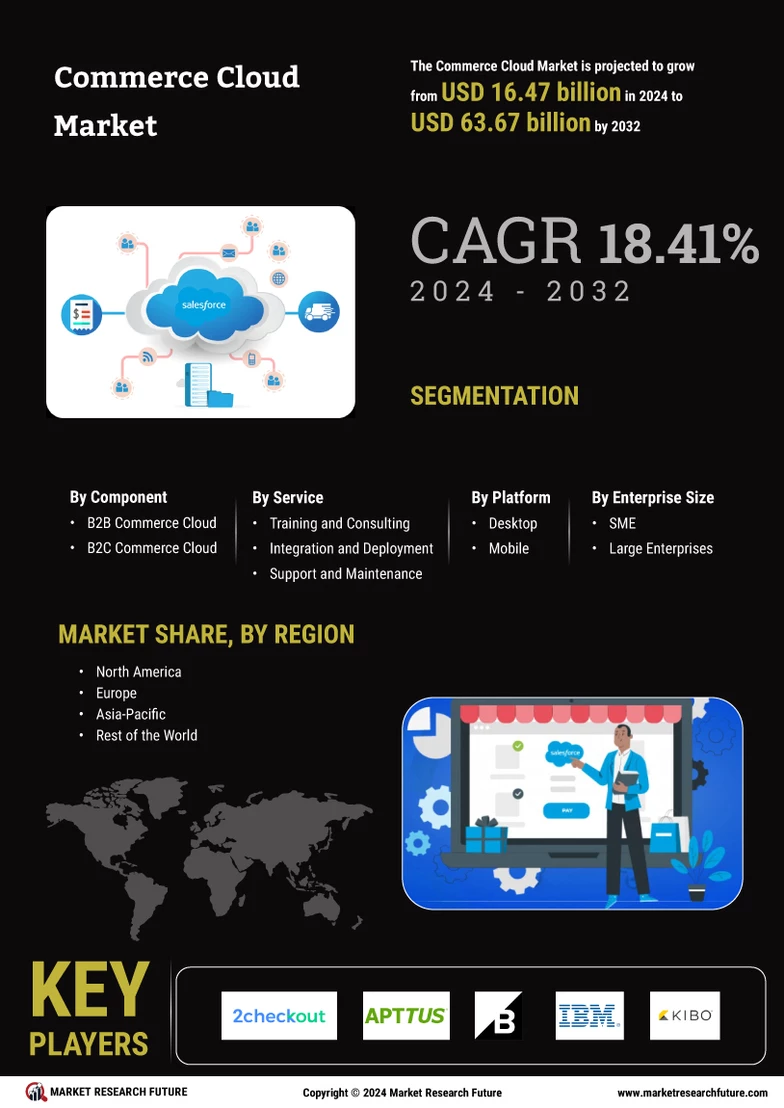 Commerce Cloud Market

The Commerce Cloud Market is projected to grow from USD 16.47 billion in 2024 to USD 63.67 billion by 2032

salesforce

CAGR 18.41%
2024 - 2032

SEGMENTATION

By Component
• B2B Commerce Cloud
• B2C Commerce Cloud

By Service
• Training and Consulting
• Integration and Deployment
• Support and Maintenance

By Platform
• Desktop
• Mobile

By Enterprise Size
• SME
• Large Enterprises

MARKET SHARE, BY REGION
• North America
• Europe
• Asia-Pacific
• Rest of the World

salesforce
PAY

KEY PLAYERS

2checkout
APTTUS
B
IBM
KIBO

MARKET RESEARCH FUTURE
Copyright © 2024 Market Research Future
www.marketresearchfuture.com